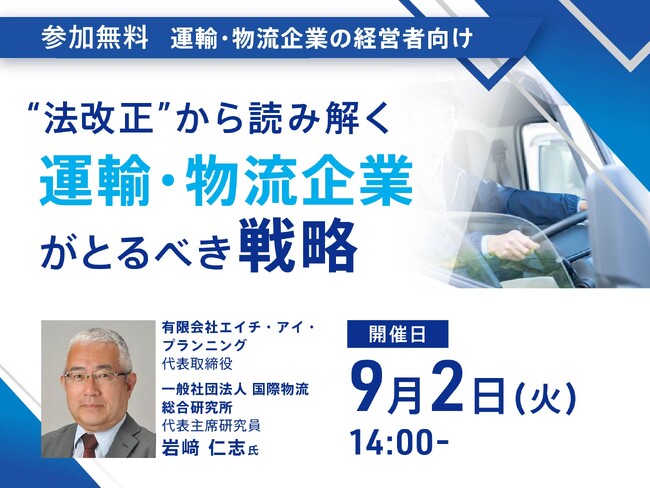 参加無料　運輸・物流企業の経営者向け

“法改正”から読み解く
運輸・物流企業
がとるべき戦略

有限会社エイチ・アイ・プランニング
代表取締役
一般社団法人 国際物流総合研究所
代表主席研究員
岩﨑 仁志氏

開催日
9月2日(火)
14:00-